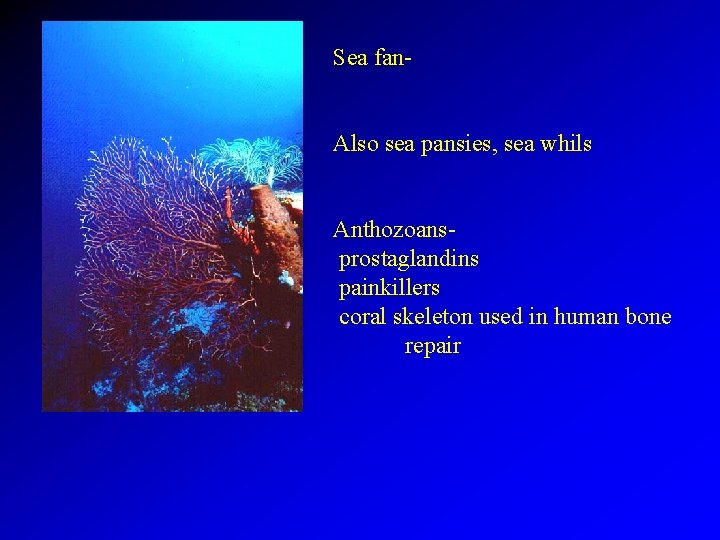 Sea fan-

Also sea pansies, sea whils

Anthozoans-
prostaglandins
painkillers
coral skeleton used in human bone repair